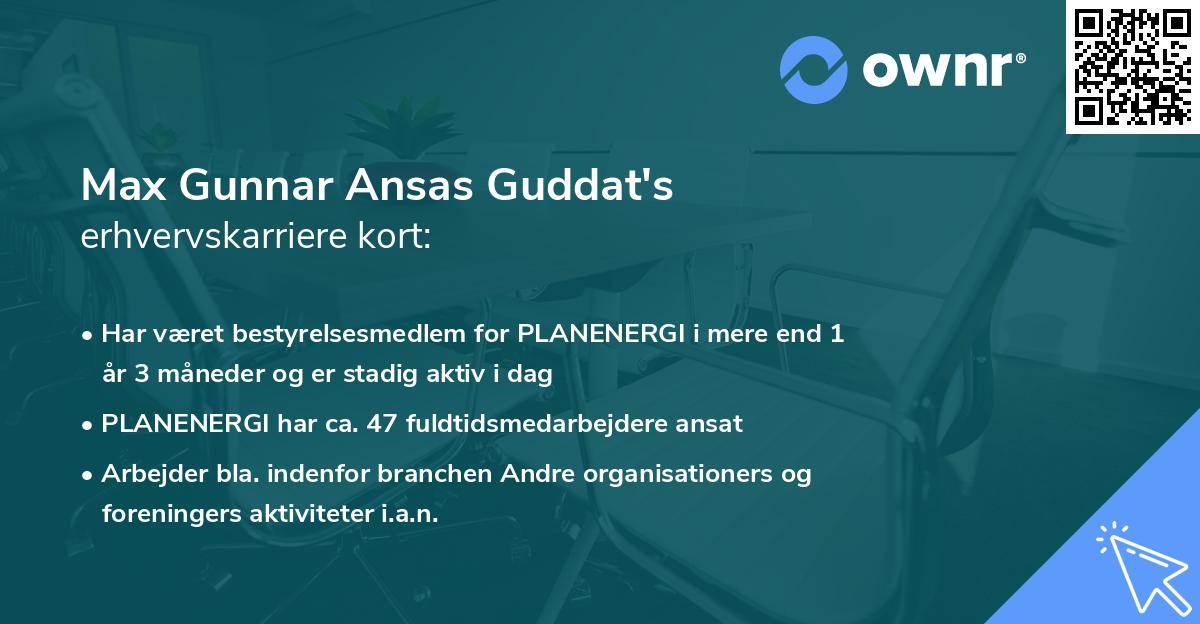 ownr®

Max Gunnar Ansas Guddat's
erhvervskarriere kort:

• Har været bestyrelsesmedlem for PLANENERGI i mere end 1 år 3 måneder og er stadig aktiv i dag

• PLANENERGI har ca. 47 fuldtidsmedarbejdere ansat

• Arbejder bla. indenfor branchen Andre organisationers og foreningers aktiviteter i.a.n.